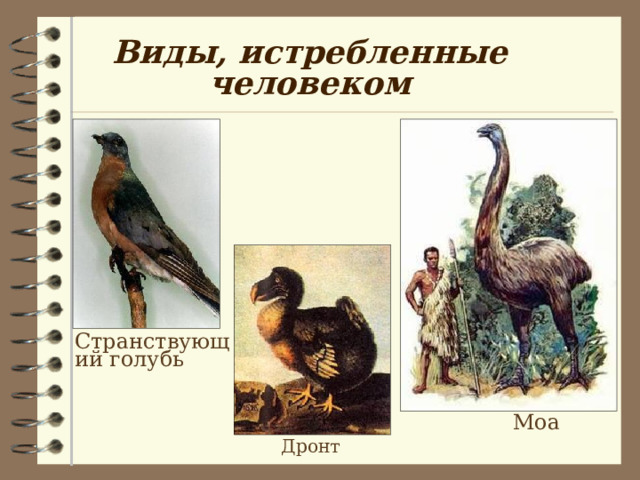 Виды, истребленные человеком

Странствующий голубь

Дронт

Моа